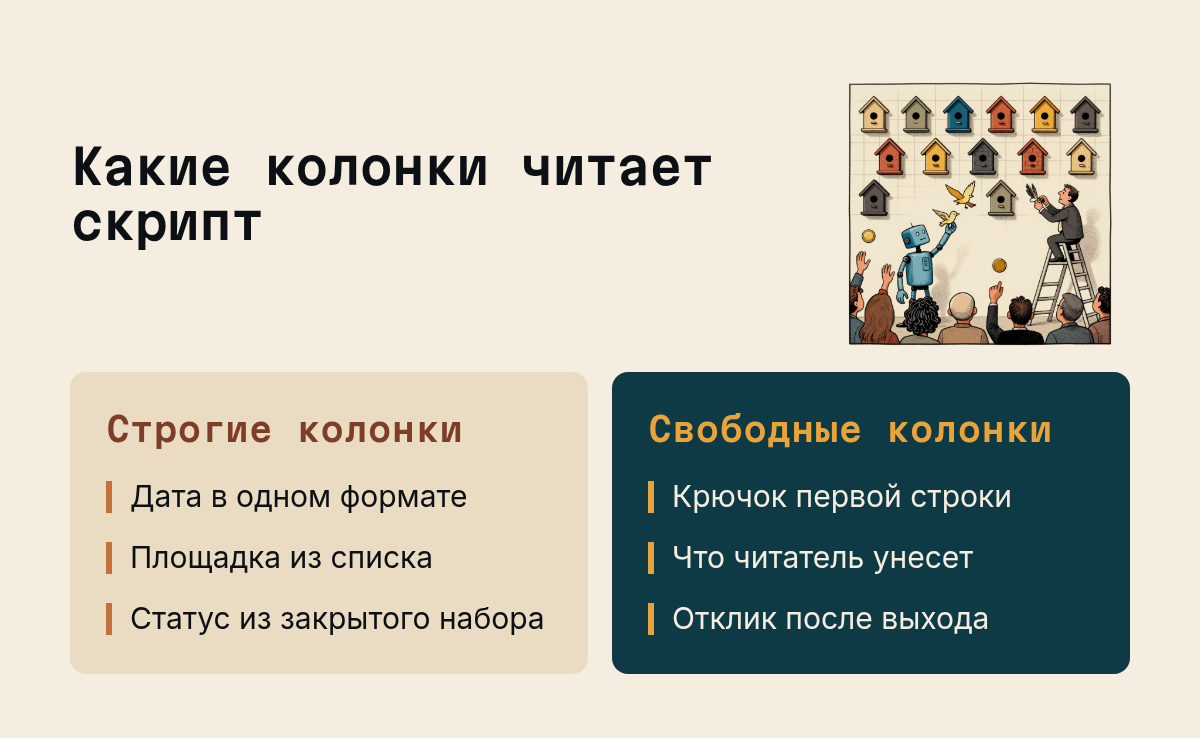 Какие колонки читает скрипт

Строгие колонки

Дата в одном формате

Площадка из списка

Статус из закрытого набора

Свободные колонки

Крючок первой строки

Что читатель унесет

Отклик после выхода